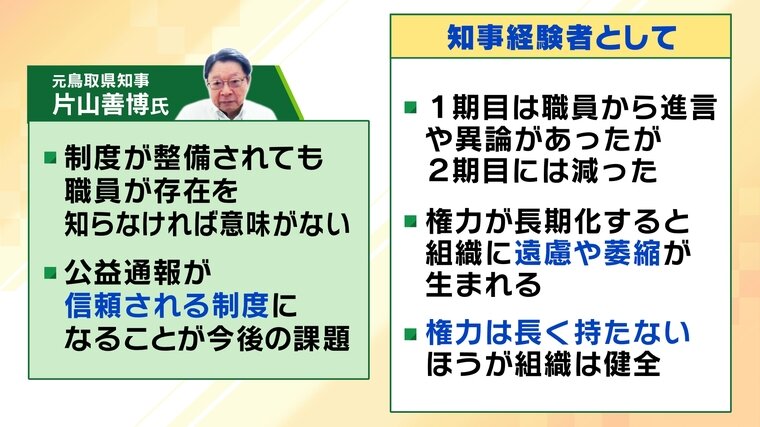 元鳥取県知事
片山善博氏

■ 制度が整備されても職員が存在を知らなければ意味がない

■ 公益通報が信頼される制度になることが今後の課題

知事経験者として

■ 1期目は職員から進言や異論があったが2期目には減った

■ 権力が長期化すると組織に遠慮や萎縮が生まれる

■ 権力は長く持たないほうが組織は健全